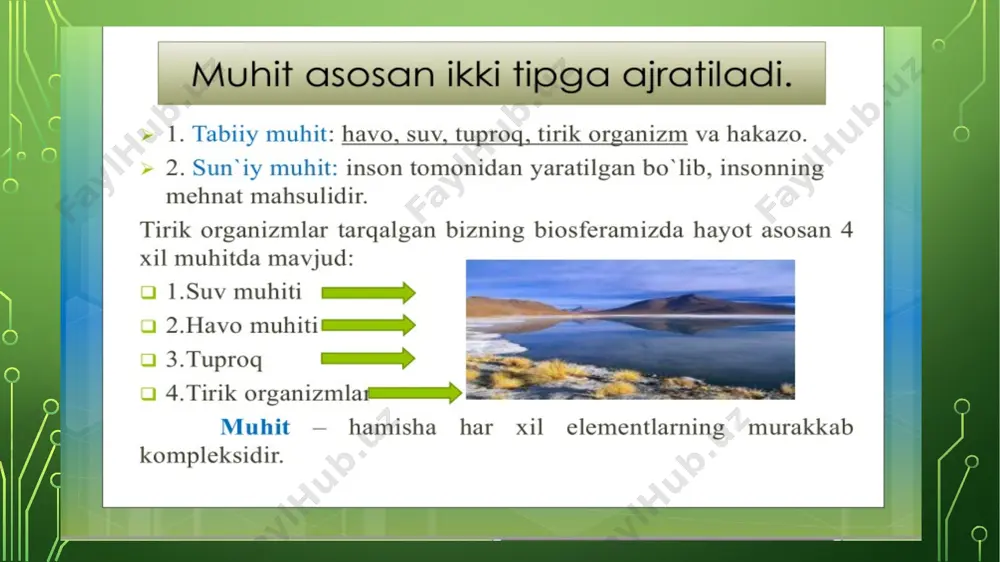 Muhit asosan ikki tipga ajratiladi.

➢ 1. Tabiiy muhit: havo, suv, tuproq, tirik organizm va hakazo.
➢ 2. Sun`iy muhit: inson tomonidan yaratilgan bo`lib, insonning mehnat mahsulidir.

Tirik organizmlar tarqalgan bizning biosferamizda hayot asosan 4 xil muhitda mavjud:
❑ 1.Suv muhiti
❑ 2.Havo muhiti
❑ 3.Tuproq
❑ 4.Tirik organizmlar

Muhit – hamisha har xil elementlarning murakkab kompleksidir.

FaylHub.uz FaylHub.uz FaylHub.uz FaylHub.uz FaylHub.uz